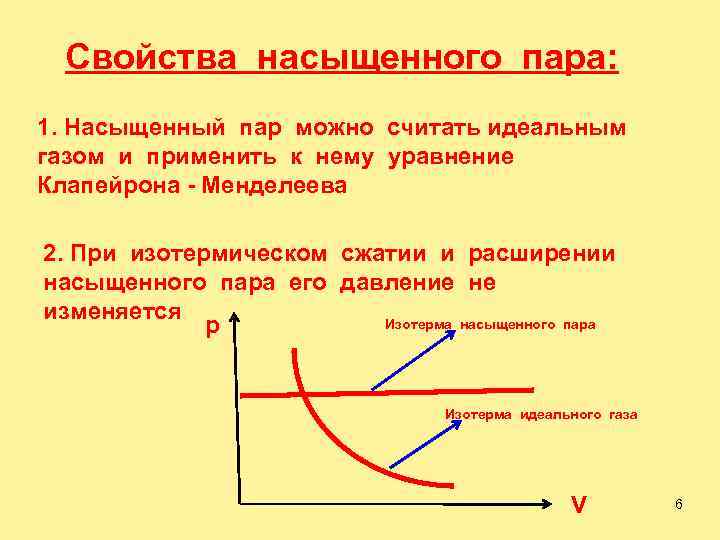 Свойства насыщенного пара:

1. Насыщенный пар можно считать идеальным газом и применить к нему уравнение Клапейрона - Менделеева

2. При изотермическом сжатии и расширении насыщенного пара его давление не изменяется

p

Изотерма насыщенного пара

Изотерма идеального газа

V

6